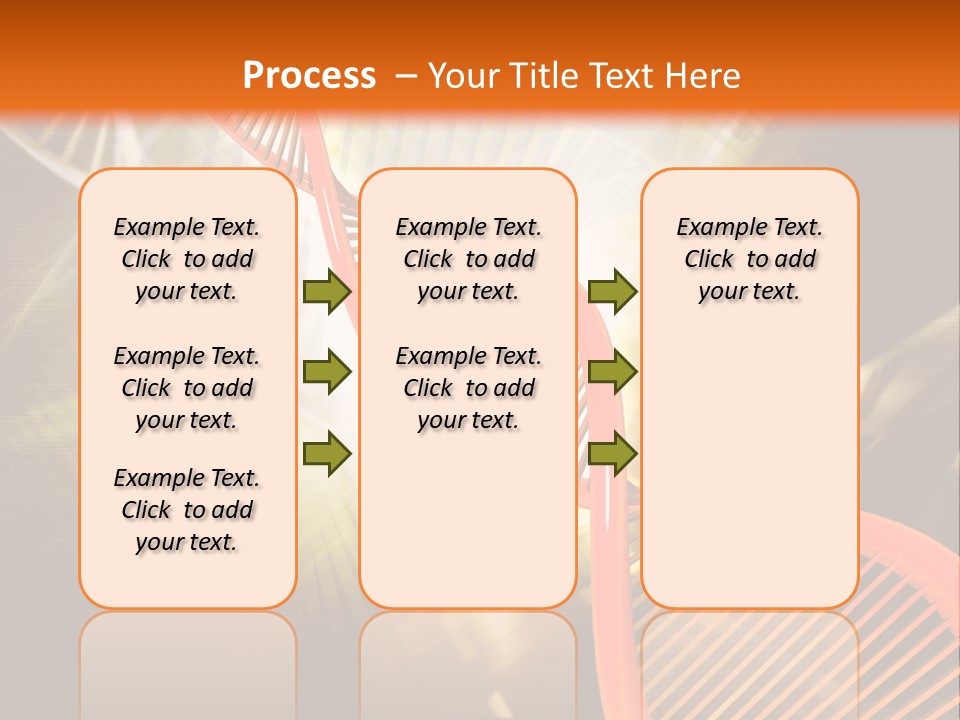 Process – Your Title Text Here

Example Text. Click to add your text.

Example Text. Click to add your text.

Example Text. Click to add your text.

Example Text. Click to add your text.

Example Text. Click to add your text.

Example Text. Click to add your text.